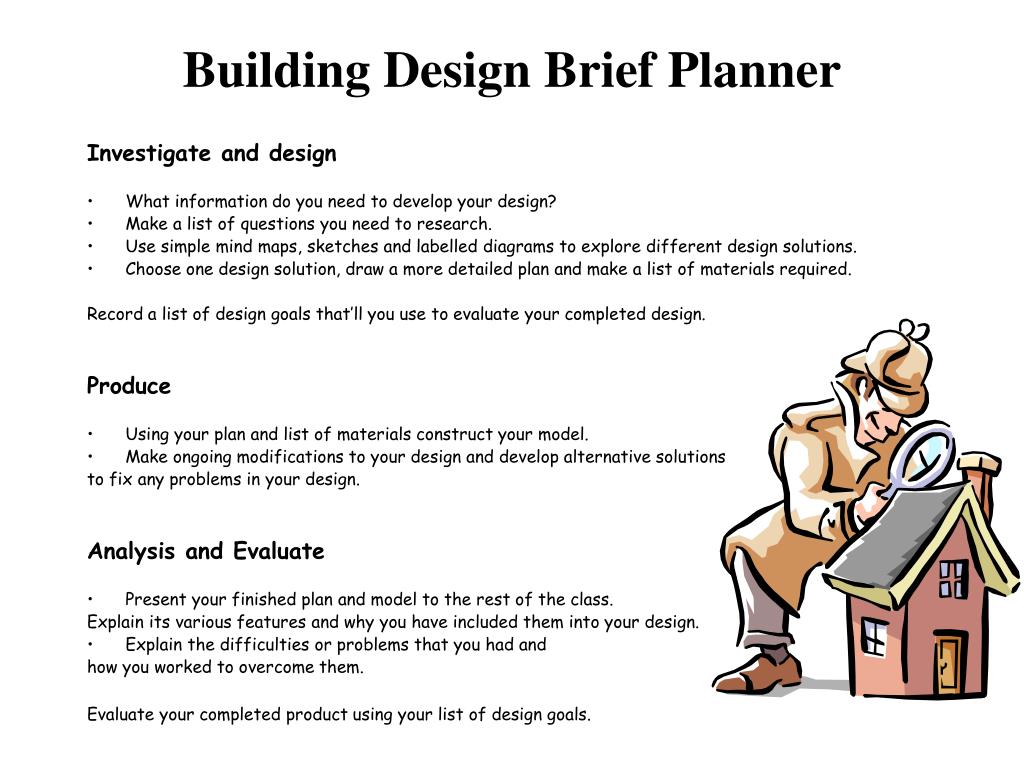 Building Design Brief Planner

Investigate and design

• What information do you need to develop your design?
• Make a list of questions you need to research.
• Use simple mind maps, sketches and labelled diagrams to explore different design solutions.
• Choose one design solution, draw a more detailed plan and make a list of materials required.

Record a list of design goals that'll you use to evaluate your completed design.

Produce

• Using your plan and list of materials construct your model.
• Make ongoing modifications to your design and develop alternative solutions to fix any problems in your design.

Analysis and Evaluate

• Present your finished plan and model to the rest of the class.
Explain its various features and why you have included them into your design.
• Explain the difficulties or problems that you had and how you worked to overcome them.

Evaluate your completed product using your list of design goals.